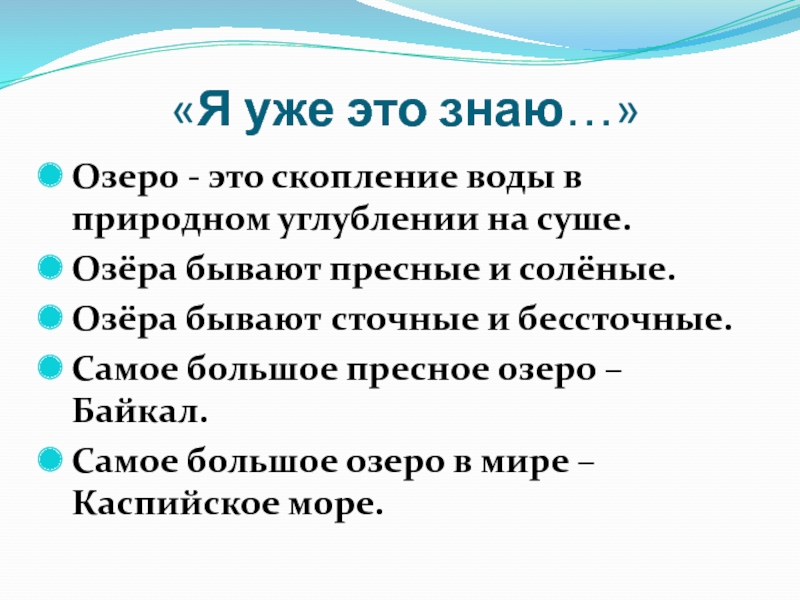 «Я уже это знаю…»

Озеро - это скопление воды в природном углублении на суше.

Озёра бывают пресные и солёные.

Озёра бывают сточные и бессточные.

Самое большое пресное озеро – Байкал.

Самое большое озеро в мире – Каспийское море.